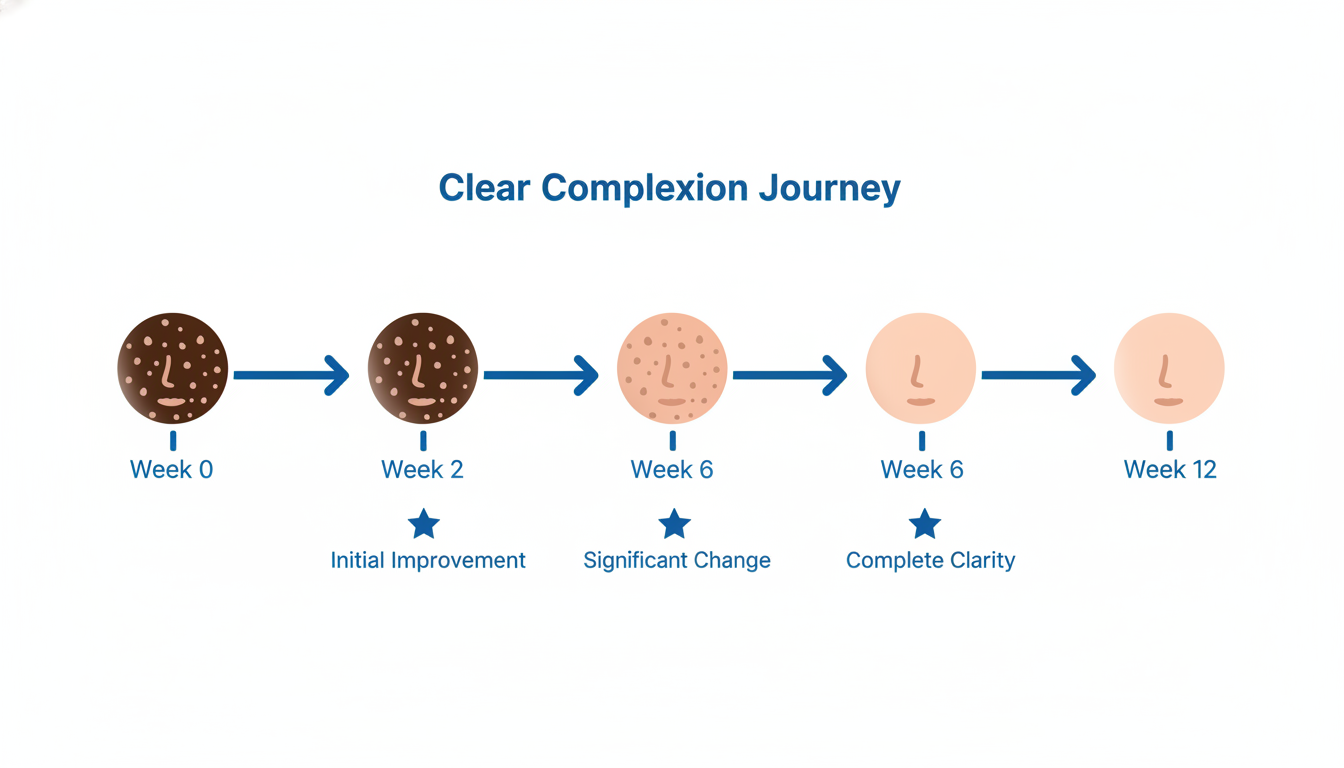 Clear Complexion Journey

Week 0

Week 2

Week 6

Week 6

Week 12

Initial Improvement

Significant Change

Complete Clarity